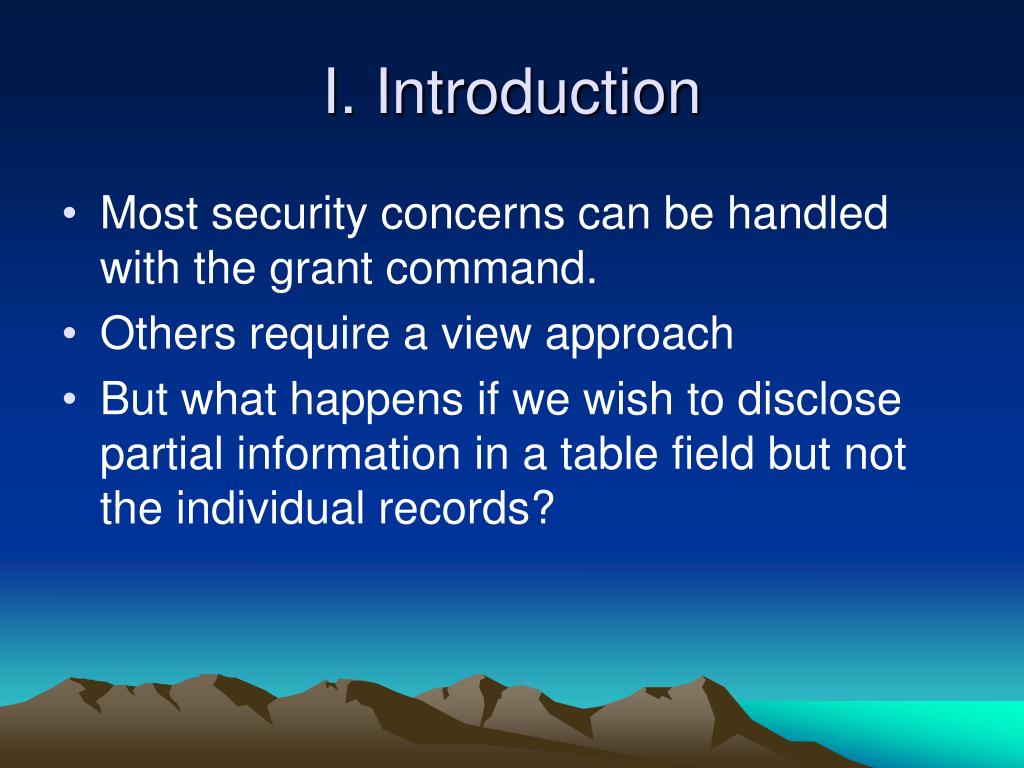 I. Introduction

• Most security concerns can be handled with the grant command.
• Others require a view approach
• But what happens if we wish to disclose partial information in a table field but not the individual records?